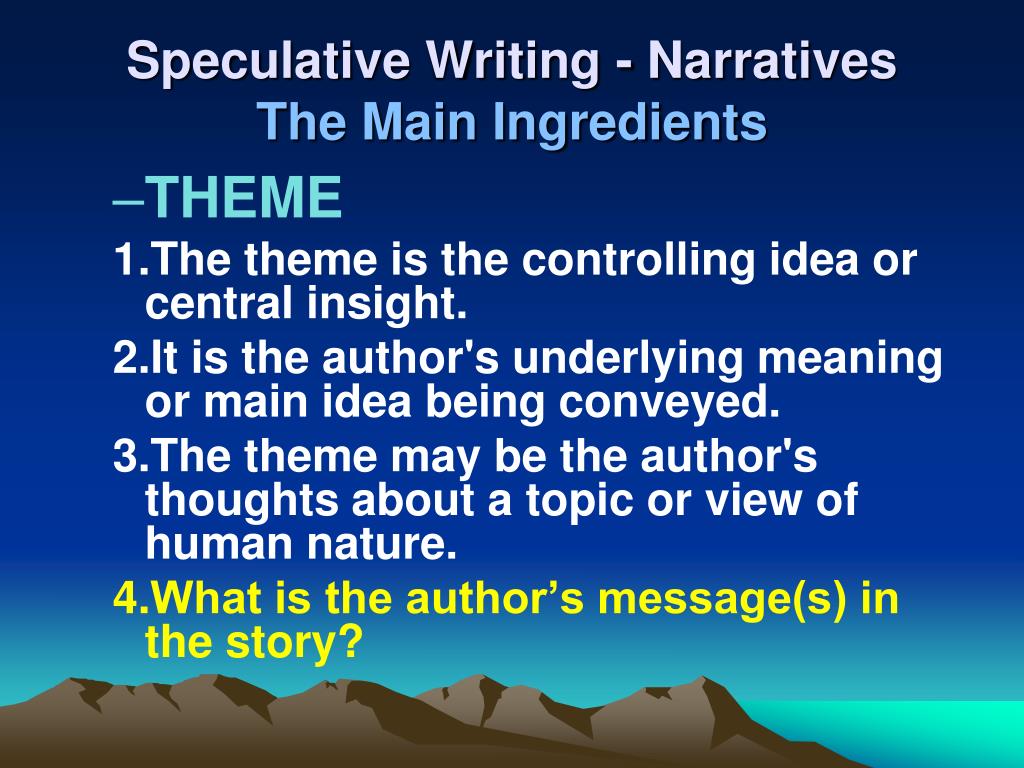 Speculative Writing - Narratives
The Main Ingredients

–THEME

1.The theme is the controlling idea or central insight.

2.It is the author's underlying meaning or main idea being conveyed.

3.The theme may be the author's thoughts about a topic or view of human nature.

4.What is the author’s message(s) in the story?